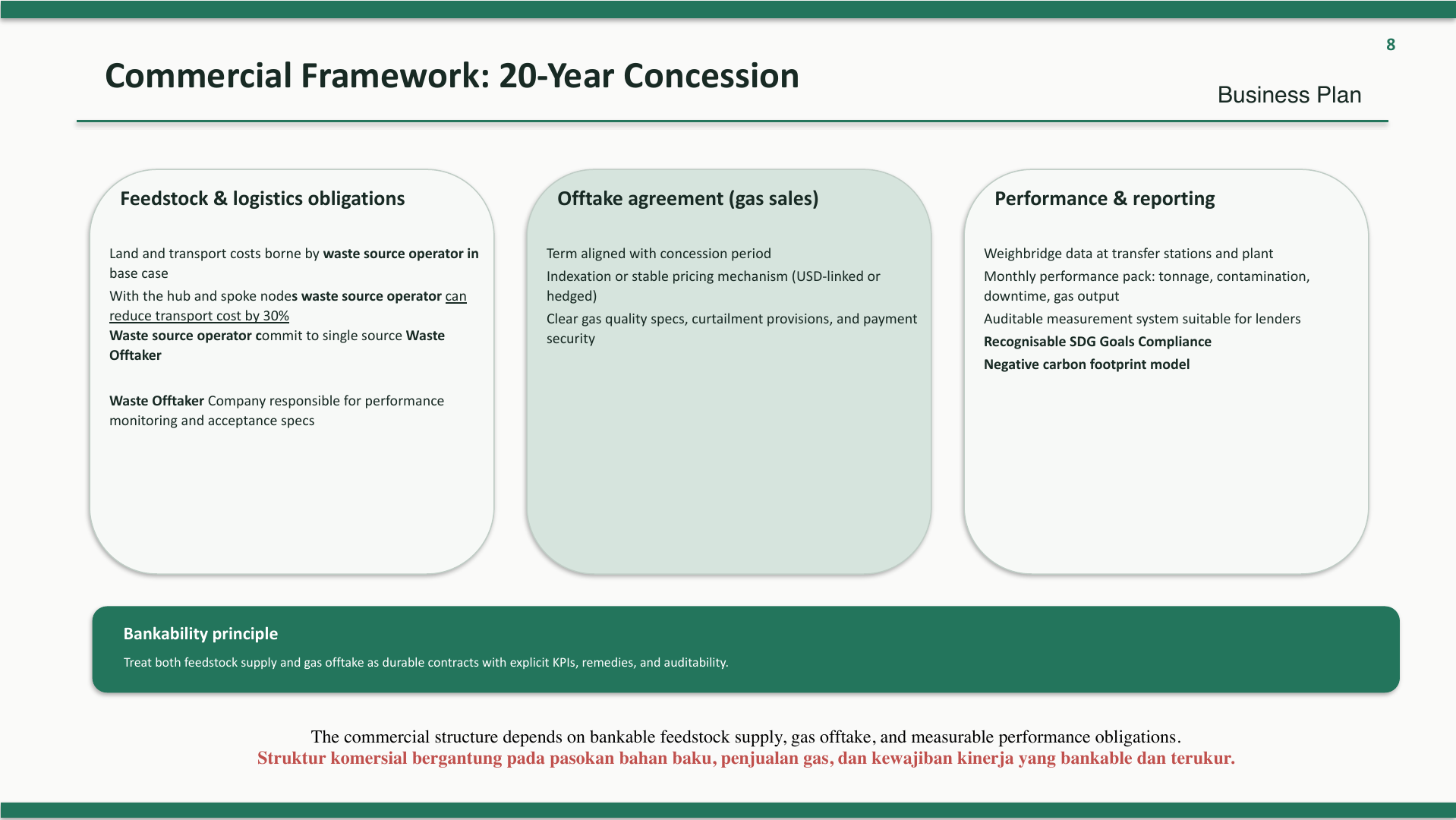 8

Commercial Framework: 20-Year Concession

Business Plan

Feedstock & logistics obligations

Land and transport costs borne by waste source operator in base case

With the hub and spoke nodes waste source operator can reduce transport cost by 30%

Waste source operator commit to single source Waste Offtaker

Waste Offtaker Company responsible for performance monitoring and acceptance specs

Offtake agreement (gas sales)

Term aligned with concession period

Indexation or stable pricing mechanism (USD-linked or hedged)

Clear gas quality specs, curtailment provisions, and payment security

Performance & reporting

Weighbridge data at transfer stations and plant

Monthly performance pack: tonnage, contamination, downtime, gas output

Auditable measurement system suitable for lenders

Recognisable SDG Goals Compliance

Negative carbon footprint model

Bankability principle

Treat both feedstock supply and gas offtake as durable contracts with explicit KPIs, remedies, and auditability.

The commercial structure depends on bankable feedstock supply, gas offtake, and measurable performance obligations.
Struktur komersial bergantung pada pasokan bahan baku, penjualan gas, dan kewajiban kinerja yang bankable dan terukur.